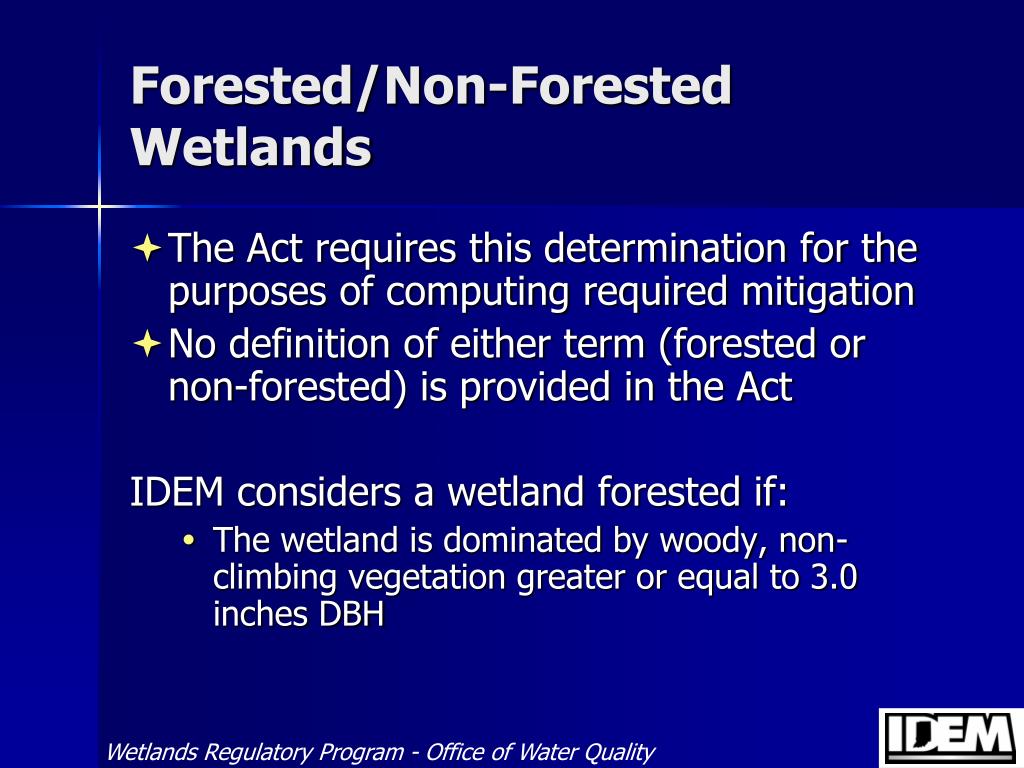 Forested/Non-Forested Wetlands

The Act requires this determination for the purposes of computing required mitigation

No definition of either term (forested or non-forested) is provided in the Act

IDEM considers a wetland forested if:

• The wetland is dominated by woody, non-climbing vegetation greater or equal to 3.0 inches DBH

Wetlands Regulatory Program - Office of Water Quality

IDEM